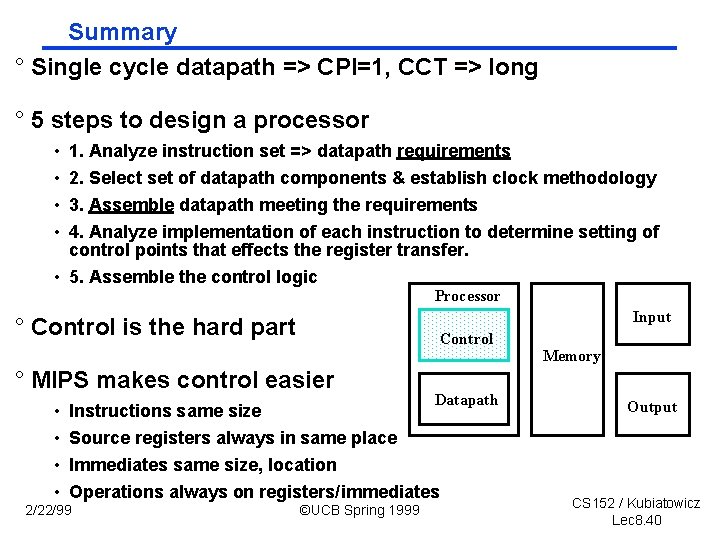 Summary

° Single cycle datapath => CPI=1, CCT => long

° 5 steps to design a processor

• 1. Analyze instruction set => datapath requirements

• 2. Select set of datapath components & establish clock methodology

• 3. Assemble datapath meeting the requirements

• 4. Analyze implementation of each instruction to determine setting of control points that effects the register transfer.

• 5. Assemble the control logic

° Control is the hard part

° MIPS makes control easier

• Instructions same size

• Source registers always in same place

• Immediates same size, location

• Operations always on registers/immediates

Processor

Control

Datapath

Memory

Input

Output

2/22/99

©UCB Spring 1999

CS152 / Kubiatowicz
Lec8.40